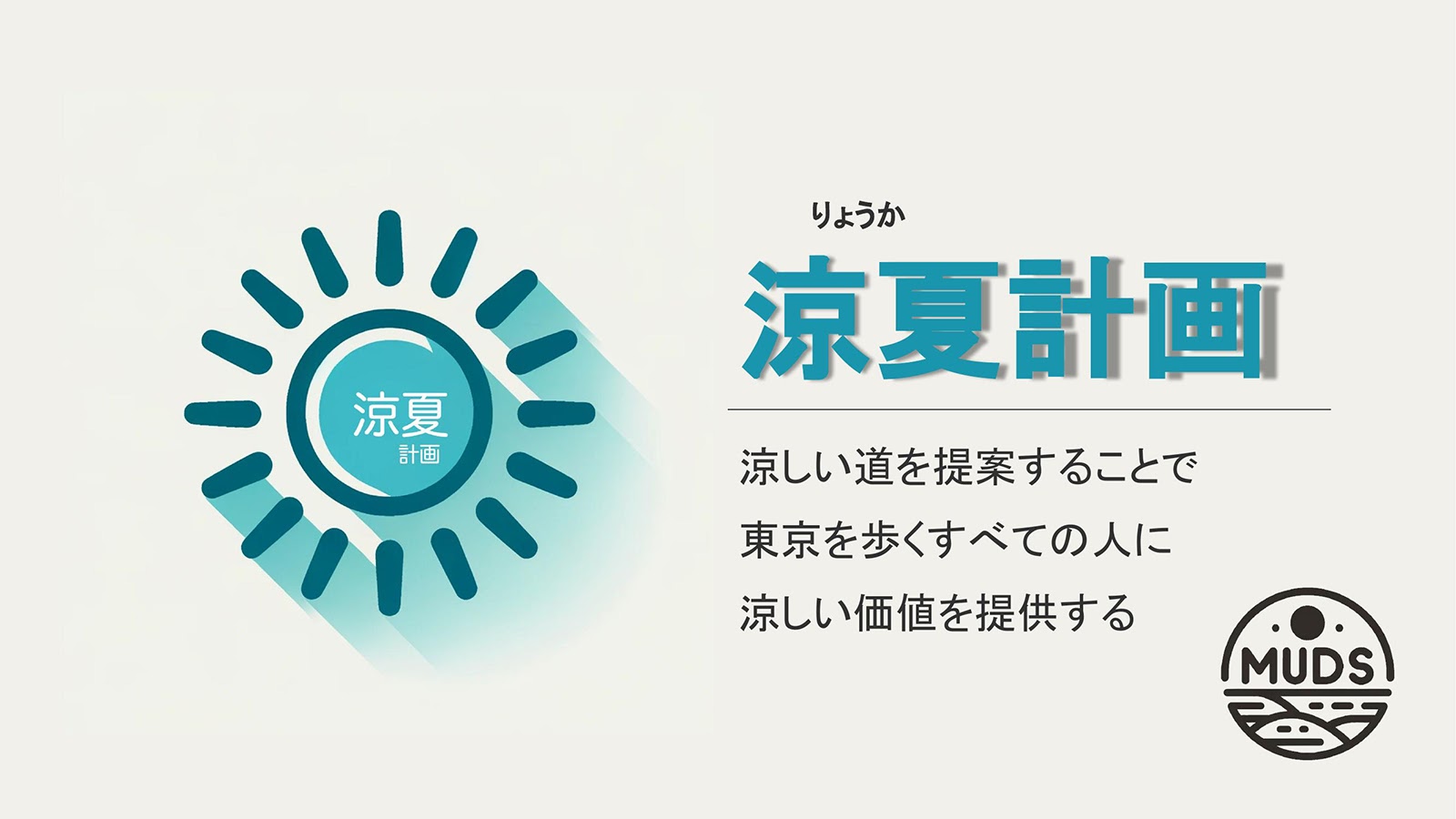 涼夏
計画

りょうか
涼夏計画

涼しい道を提案することで
東京を歩くすべての人に
涼しい価値を提供する

MUDS